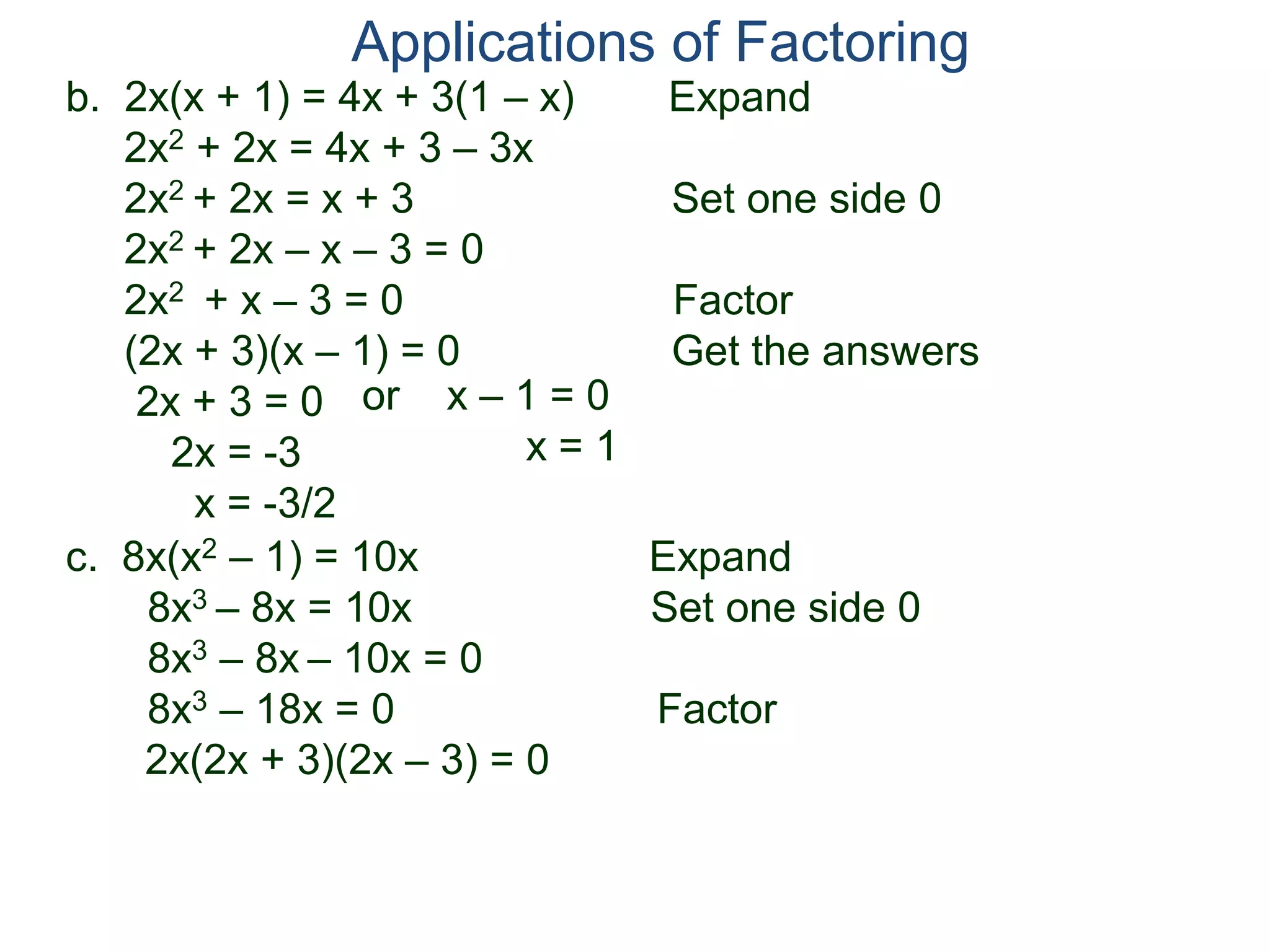 Applications of Factoring

b. $2x(x + 1) = 4x + 3(1 – x)$ Expand

$2x^2 + 2x = 4x + 3 – 3x$

$2x^2 + 2x = x + 3$ Set one side 0

$2x^2 + 2x – x – 3 = 0$

$2x^2 + x – 3 = 0$ Factor

$(2x + 3)(x – 1) = 0$ Get the answers

$2x + 3 = 0$ or $x – 1 = 0$

$2x = -3$ $x = 1$

$x = -3/2$

c. $8x(x^2 – 1) = 10x$ Expand

$8x^3 – 8x = 10x$ Set one side 0

$8x^3 – 8x – 10x = 0$

$8x^3 – 18x = 0$ Factor

$2x(2x + 3)(2x – 3) = 0$